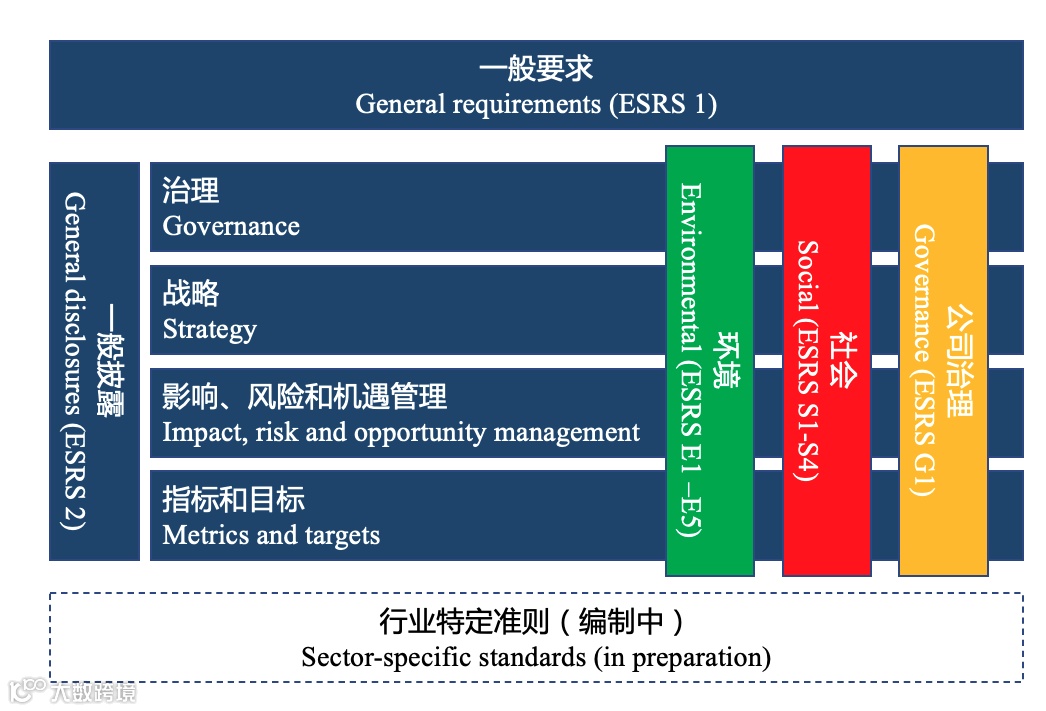 一般要求
General requirements (ESRS 1)

一般披露
General disclosures (ESRS 2)

治理
Governance

战略
Strategy

影响、风险和机遇管理
Impact, risk and opportunity management

指标和目标
Metrics and targets

环境
Environmental (ESRS E1 –E5)

社会
Social (ESRS S1-S4)

公司治理
Governance (ESRS G1)

行业特定准则（编制中）
Sector-specific standards (in preparation)

大数跨境